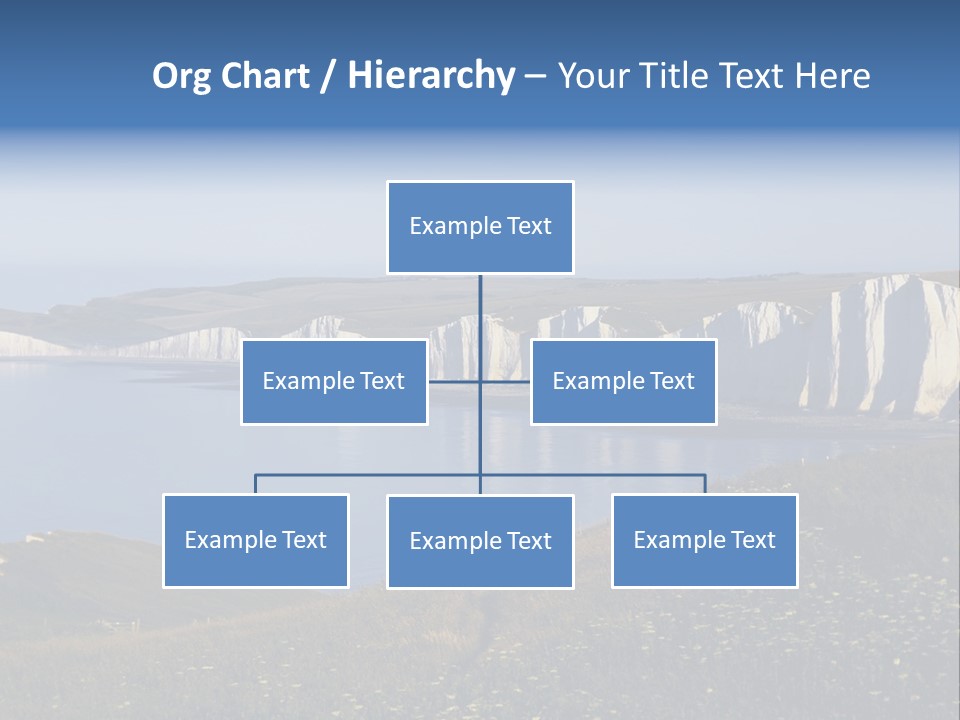 Org Chart / Hierarchy – Your Title Text Here

Example Text

Example Text

Example Text

Example Text

Example Text

Example Text